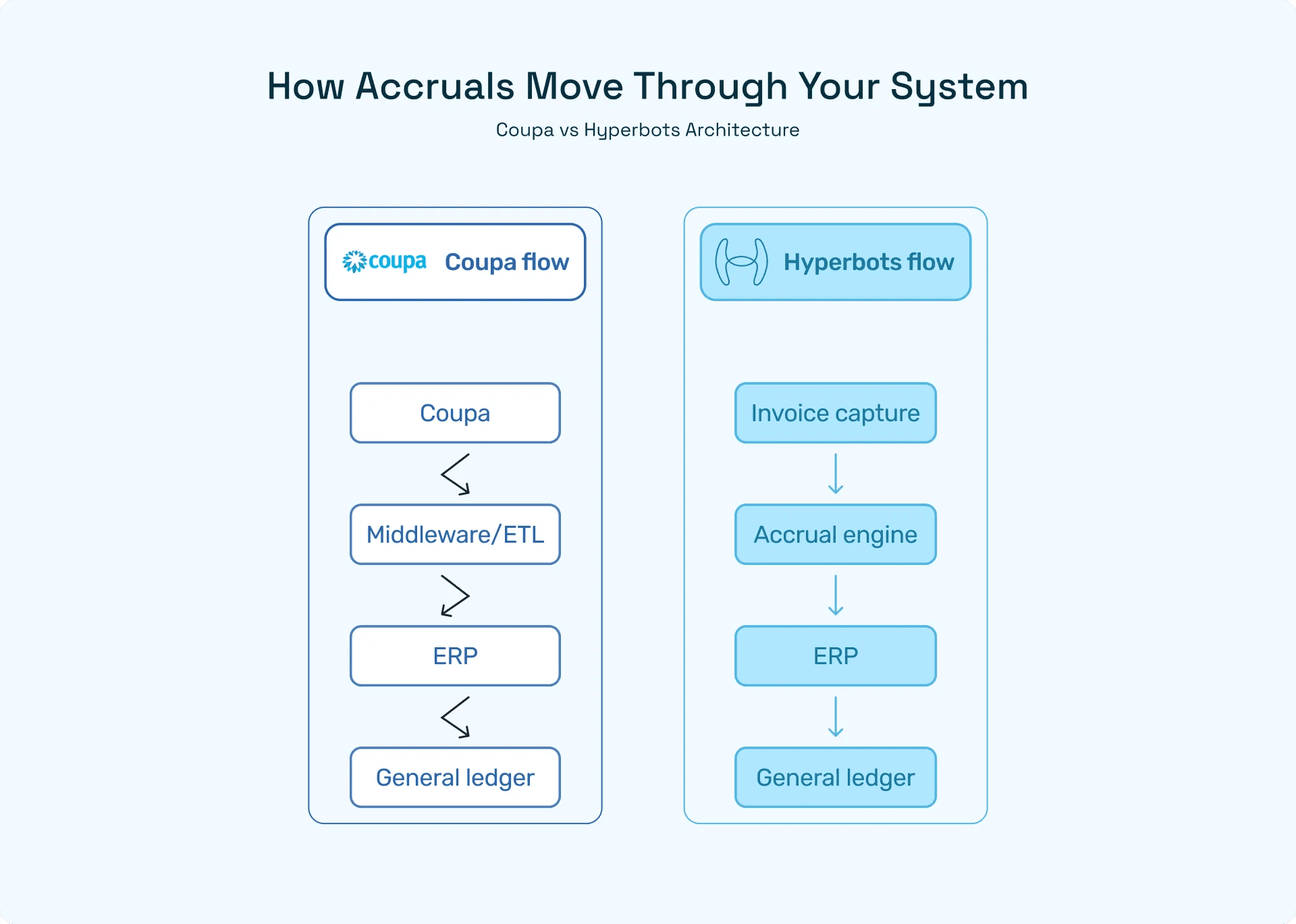 How Accruals Move Through Your System

Coupa vs Hyperbots Architecture

coupa Coupa flow

Coupa

Middleware/ETL

ERP

General ledger

Hyperbots flow

Invoice capture

Accrual engine

ERP

General ledger